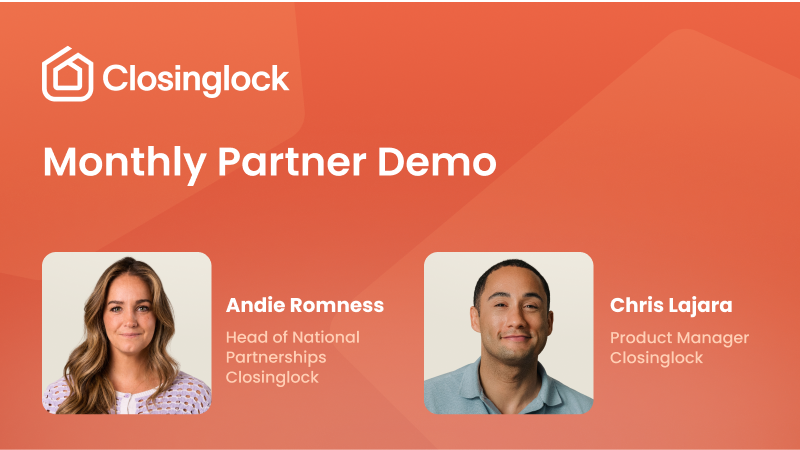 Closinglock

Monthly Partner Demo

Andie Romness

Head of National Partnerships
Closinglock

Chris Lajara

Product Manager
Closinglock